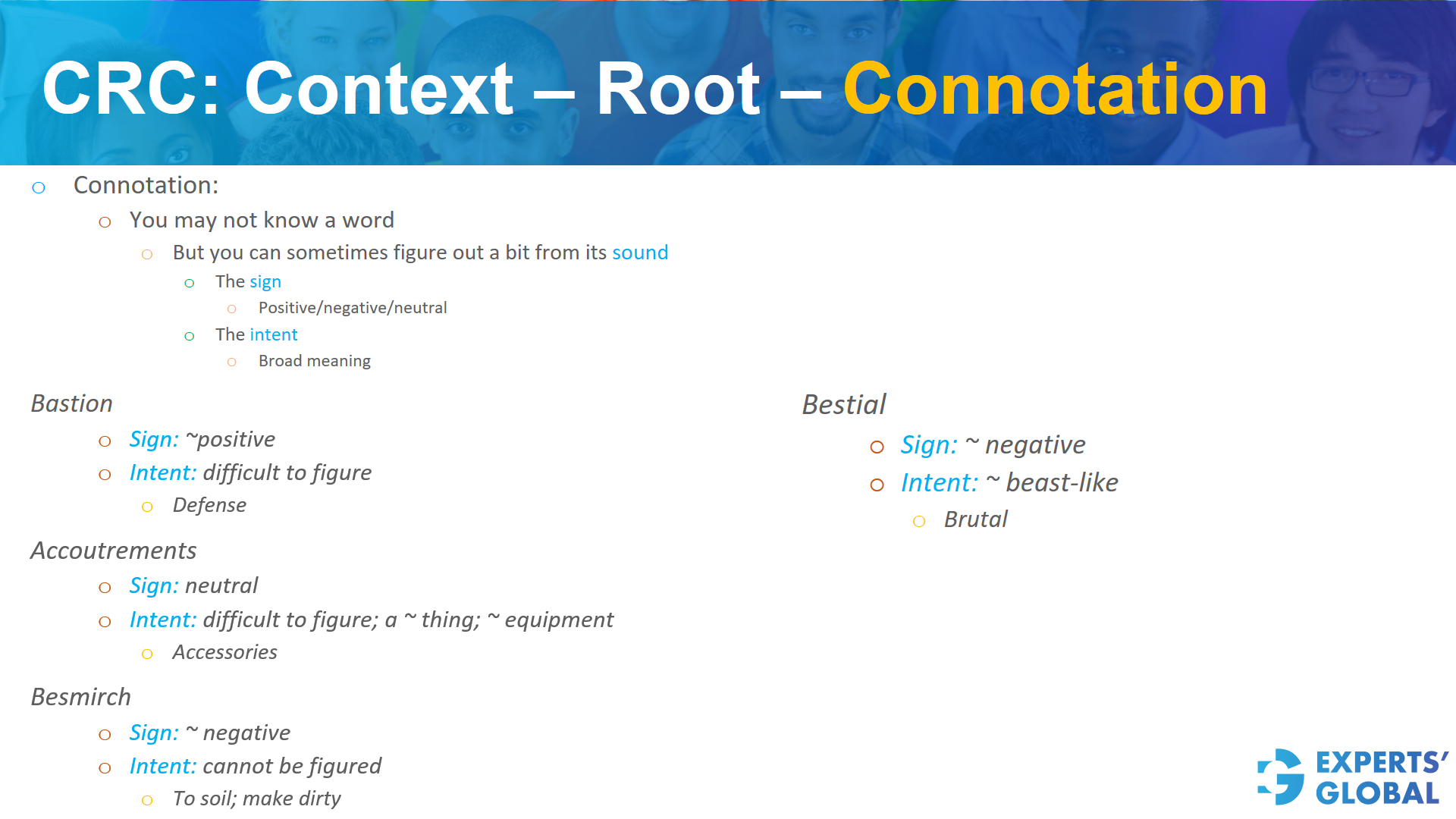 CRC: Context – Root – Connotation

Connotation:
You may not know a word
But you can sometimes figure out a bit from its sound
The sign
Positive/negative/neutral
The intent
Broad meaning

Bastion
Sign: ~positive
Intent: difficult to figure
Defense

Accoutrements
Sign: neutral
Intent: difficult to figure; a ~ thing; ~ equipment
Accessories

Besmirch
Sign: ~ negative
Intent: cannot be figured
To soil; make dirty

Bestial
Sign: ~ negative
Intent: ~ beast-like
Brutal

EXPERTS' GLOBAL